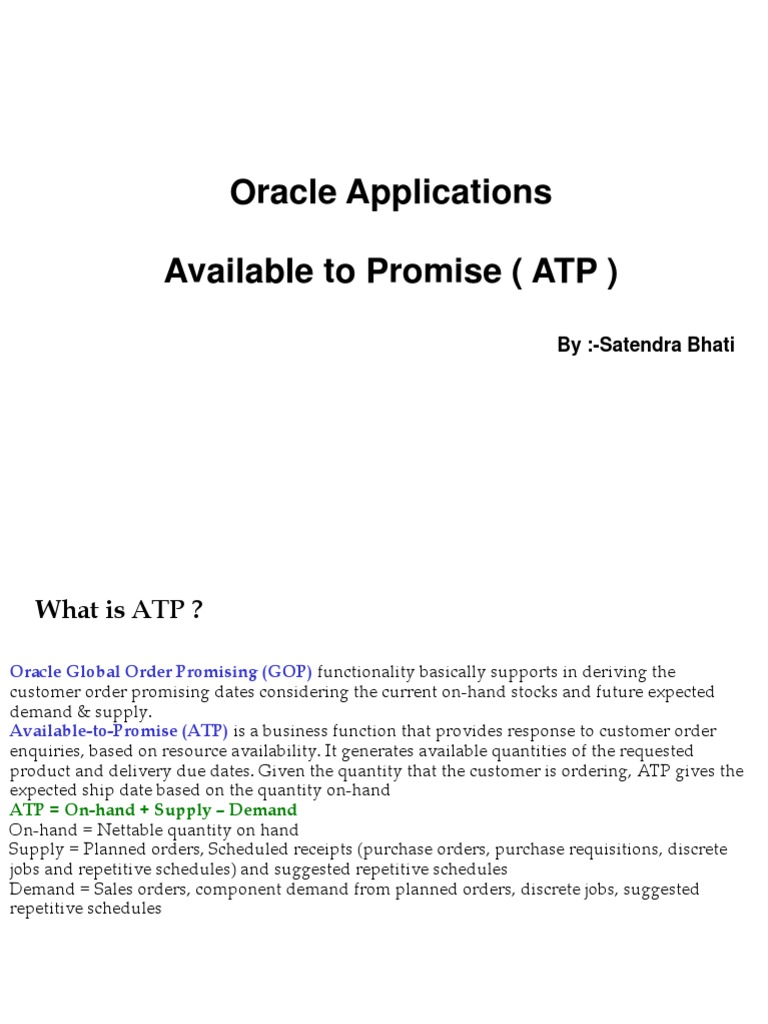 Oracle Applications

Available to Promise ( ATP )

By :-Satendra Bhati

What is ATP ?

Oracle Global Order Promising (GOP) functionality basically supports in deriving the customer order promising dates considering the current on-hand stocks and future expected demand & supply.
Available-to-Promise (ATP) is a business function that provides response to customer order enquiries, based on resource availability. It generates available quantities of the requested product and delivery due dates. Given the quantity that the customer is ordering, ATP gives the expected ship date based on the quantity on-hand
ATP = On-hand + Supply – Demand
On-hand = Nettable quantity on hand
Supply = Planned orders, Scheduled receipts (purchase orders, purchase requisitions, discrete jobs and repetitive schedules) and suggested repetitive schedules
Demand = Sales orders, component demand from planned orders, discrete jobs, suggested repetitive schedules